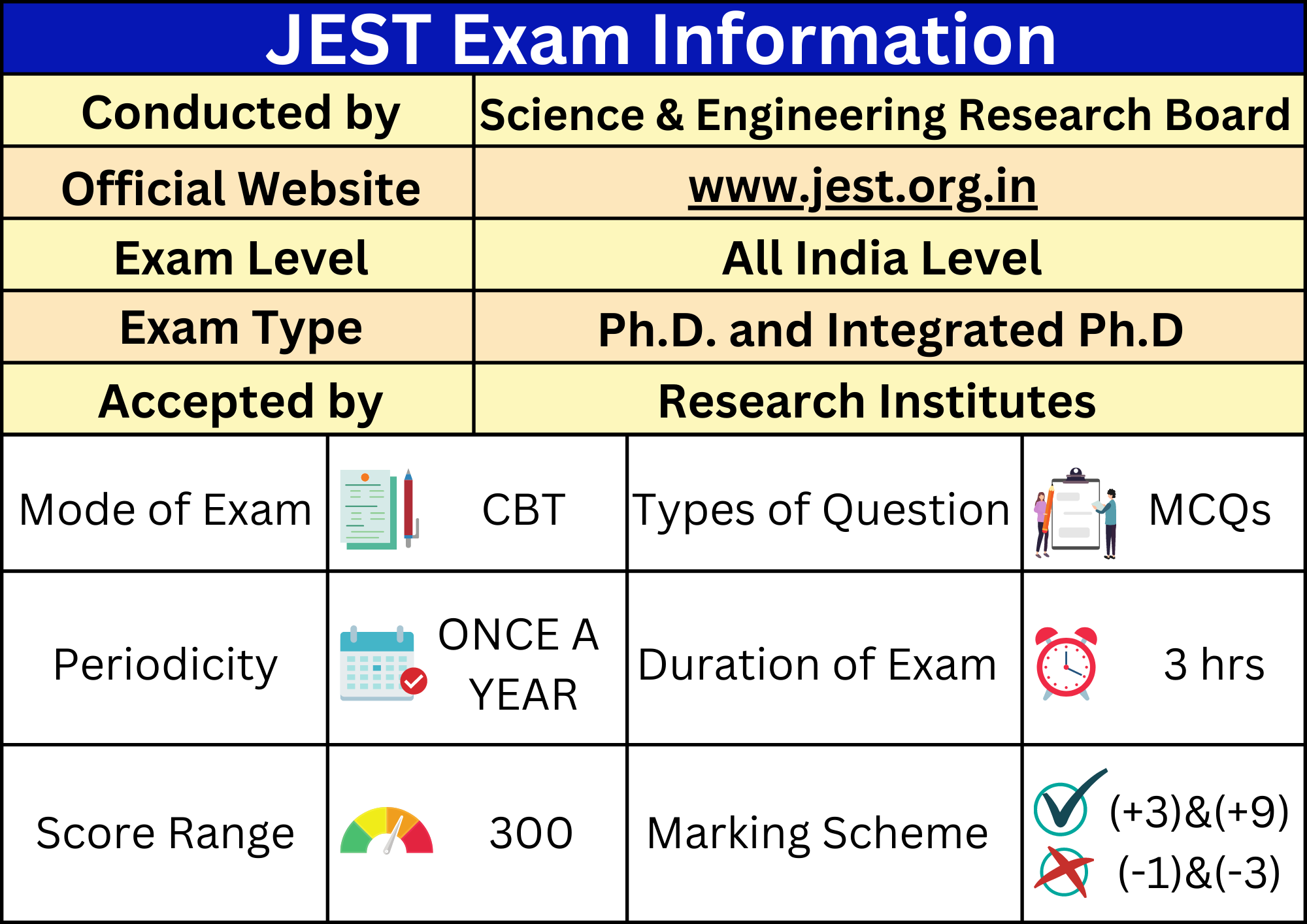 JEST Exam Information

| Conducted by | Science & Engineering Research Board |
|---|---|
| Official Website | www.jest.org.in |
| Exam Level | All India Level |
| Exam Type | Ph.D. and Integrated Ph.D |
| Accepted by | Research Institutes |

| Mode of Exam | CBT | Types of Question | MCQs |
|---|---|---|---|
| Periodicity | ONCE A YEAR | Duration of Exam | 3 hrs |
| Score Range | 300 | Marking Scheme | (+3)&(+9) (-1)&(-3) |